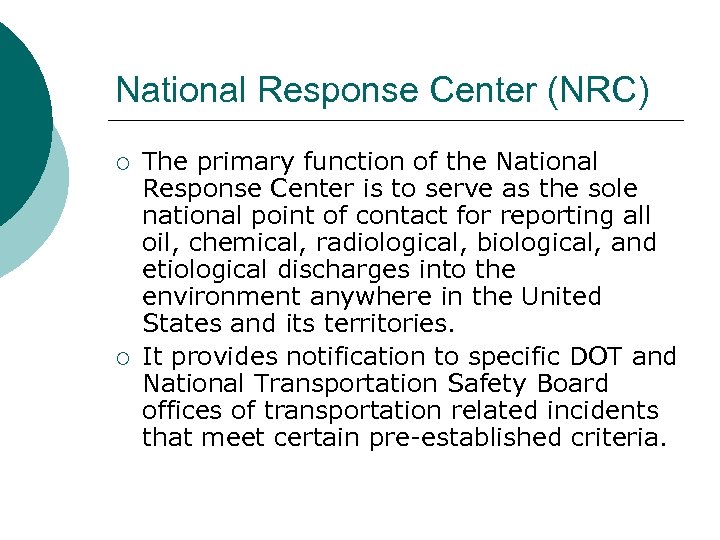 National Response Center (NRC)

○ The primary function of the National Response Center is to serve as the sole national point of contact for reporting all oil, chemical, radiological, biological, and etiological discharges into the environment anywhere in the United States and its territories.

○ It provides notification to specific DOT and National Transportation Safety Board offices of transportation related incidents that meet certain pre-established criteria.